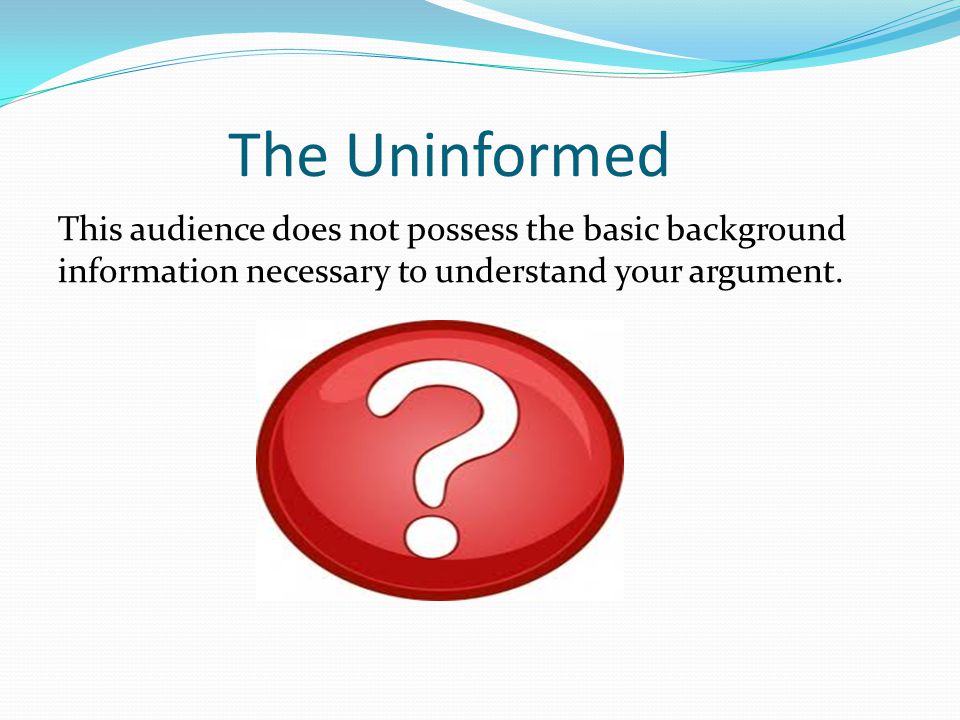 The Uninformed

This audience does not possess the basic background information necessary to understand your argument.

?